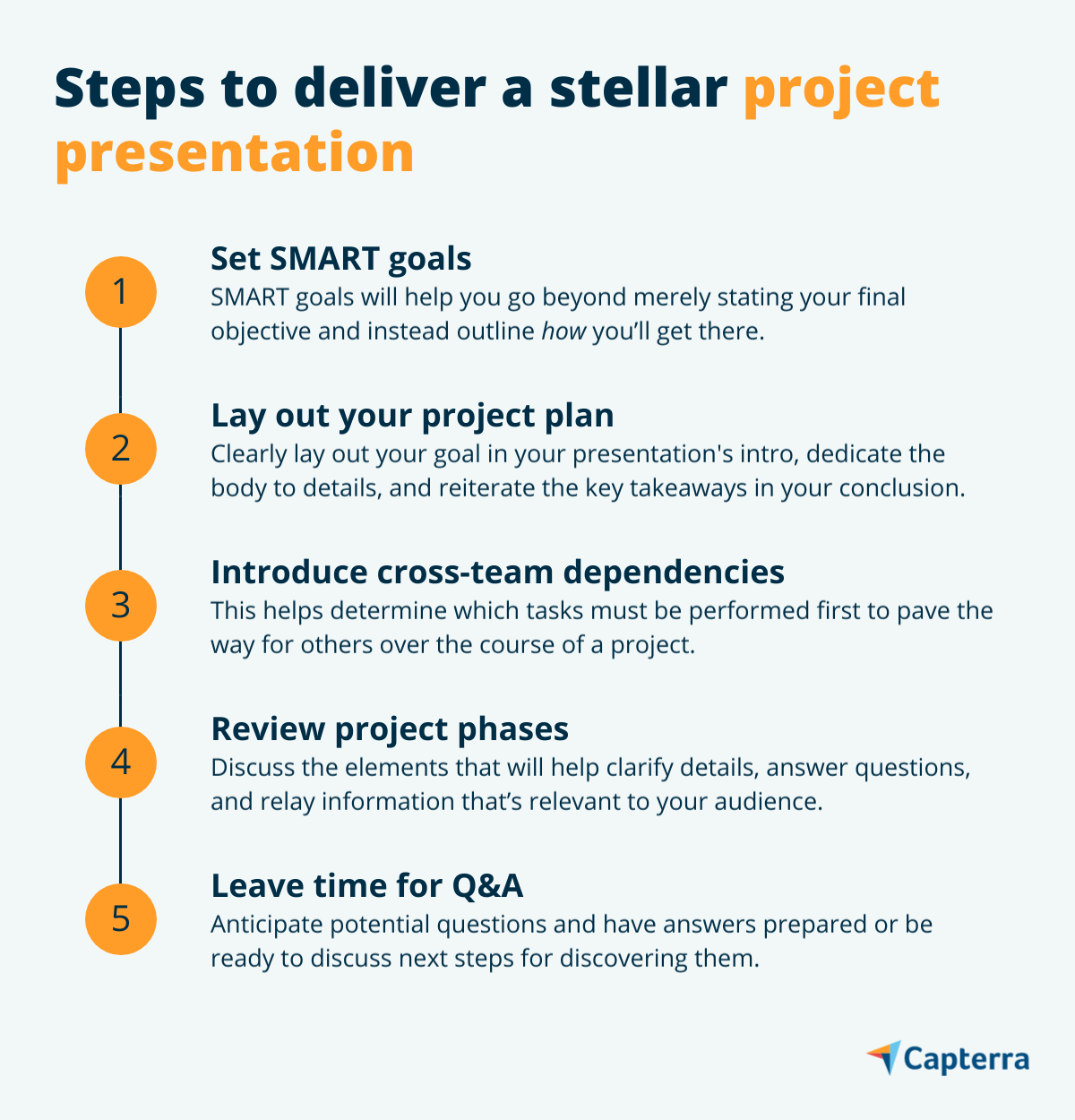 Steps to deliver a stellar project presentation

1
Set SMART goals
SMART goals will help you go beyond merely stating your final objective and instead outline how you'll get there.

2
Lay out your project plan
Clearly lay out your goal in your presentation's intro, dedicate the body to details, and reiterate the key takeaways in your conclusion.

3
Introduce cross-team dependencies
This helps determine which tasks must be performed first to pave the way for others over the course of a project.

4
Review project phases
Discuss the elements that will help clarify details, answer questions, and relay information that's relevant to your audience.

5
Leave time for Q&A
Anticipate potential questions and have answers prepared or be ready to discuss next steps for discovering them.

Capterra